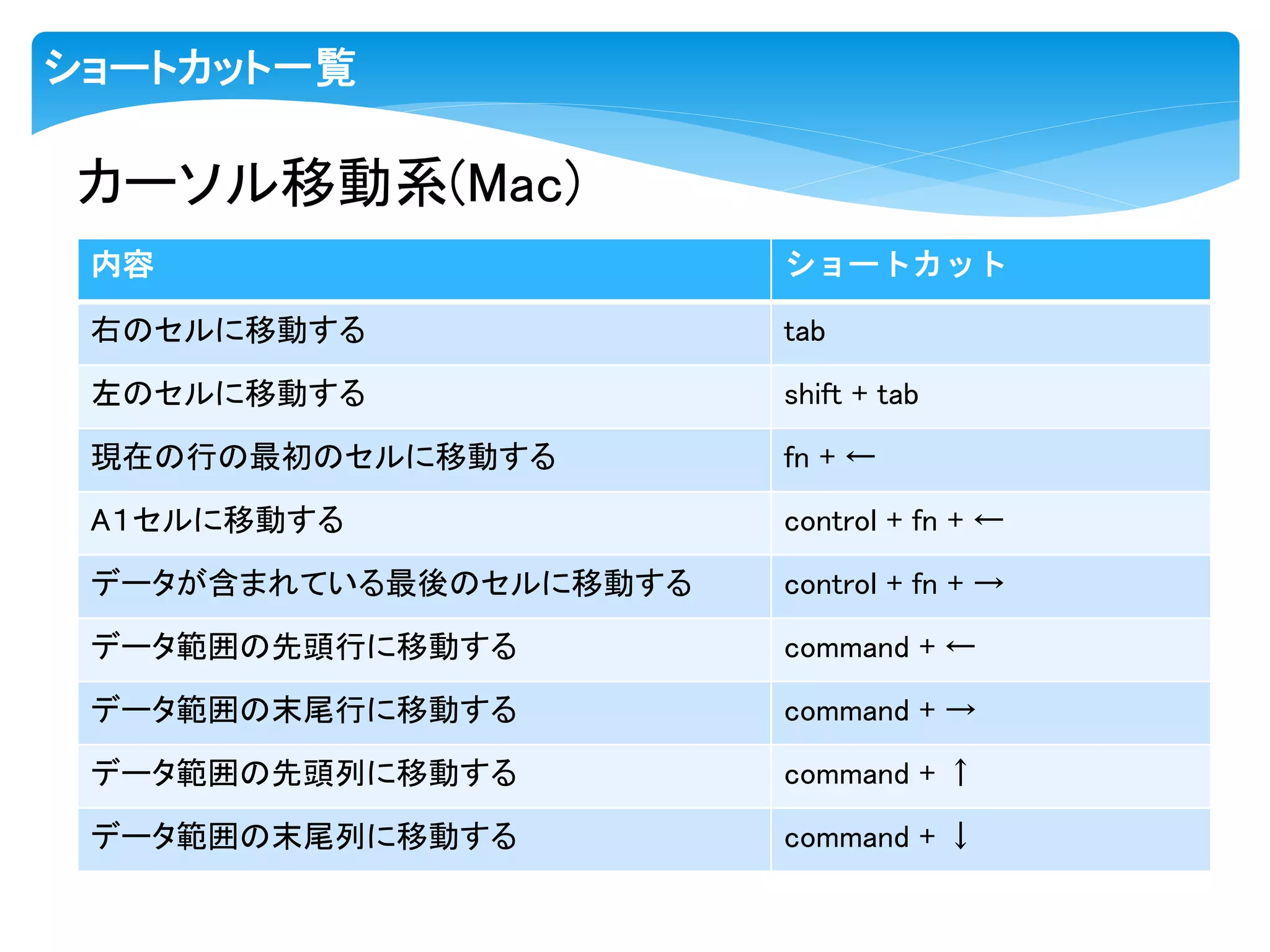 ショートカット一覧

カーソル移動系(Mac)

| 内容 | ショートカット |
|---|---|
| 右のセルに移動する | tab |
| 左のセルに移動する | shift + tab |
| 現在の行の最初のセルに移動する | fn + ← |
| A1セルに移動する | control + fn + ← |
| データが含まれている最後のセルに移動する | control + fn + → |
| データ範囲の先頭行に移動する | command + ← |
| データ範囲の末尾行に移動する | command + → |
| データ範囲の先頭列に移動する | command + ↑ |
| データ範囲の末尾列に移動する | command + ↓ |